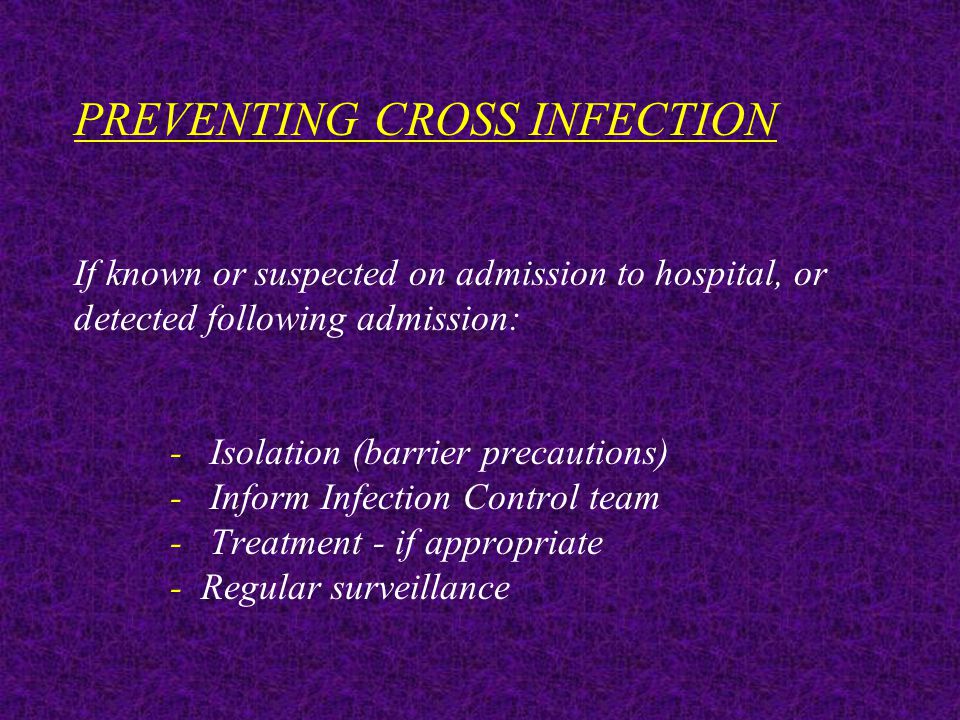 PREVENTING CROSS INFECTION

If known or suspected on admission to hospital, or detected following admission:

- Isolation (barrier precautions)
- Inform Infection Control team
- Treatment - if appropriate
- Regular surveillance